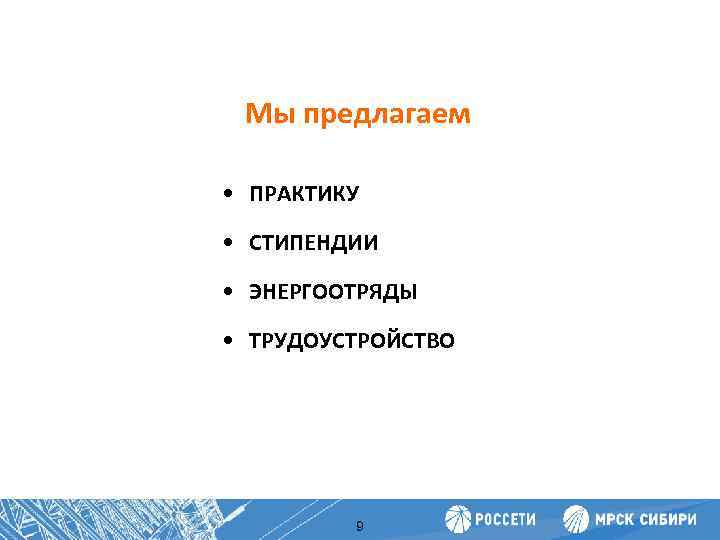 Мы предлагаем

• ПРАКТИКУ
• СТИПЕНДИИ
• ЭНЕРГООТРЯДЫ
• ТРУДОУСТРОЙСТВО

9

РОССЕТИ МРСК СИБИРИ